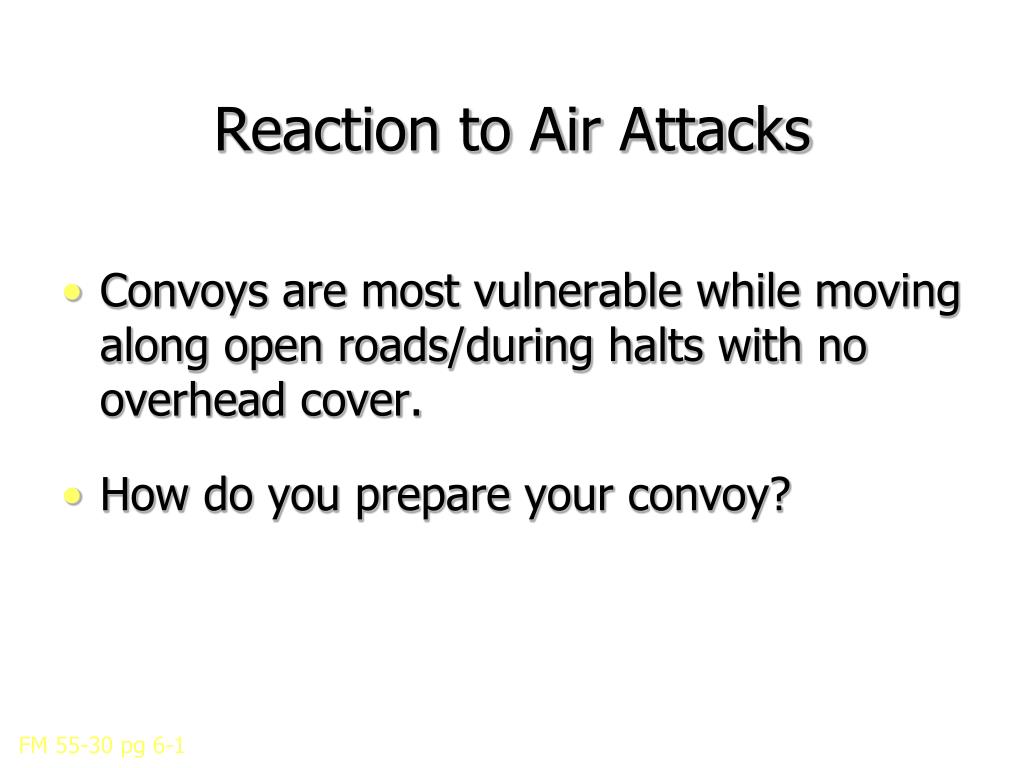 Reaction to Air Attacks

• Convoys are most vulnerable while moving along open roads/during halts with no overhead cover.

• How do you prepare your convoy?

FM 55-30 pg 6-1